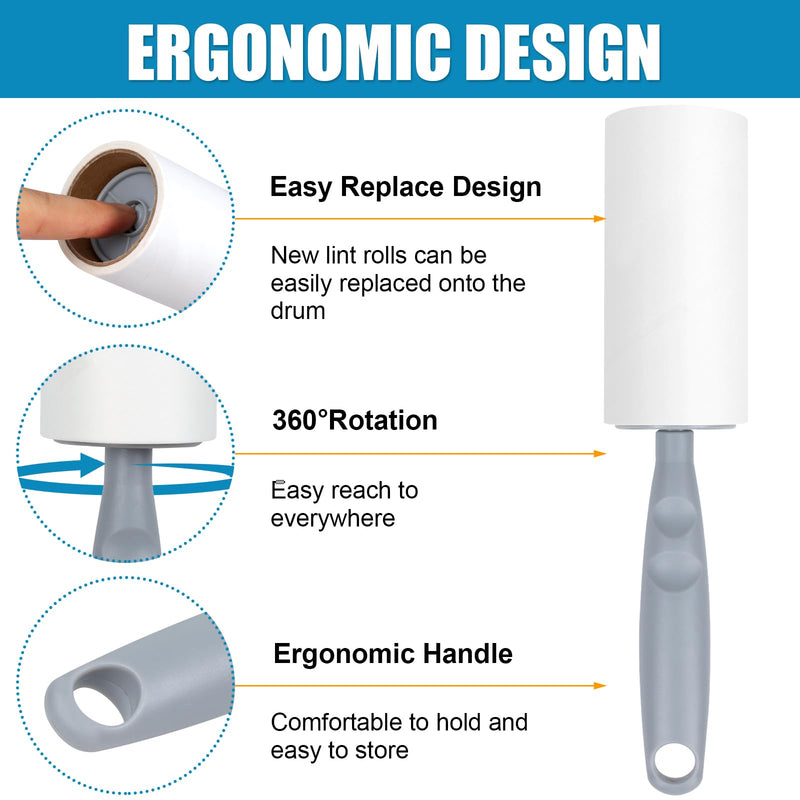 ERGONOMIC DESIGN

Easy Replace Design

New lint rolls can be easily replaced onto the drum

360°Rotation

Easy reach to everywhere

Ergonomic Handle

Comfortable to hold and easy to store